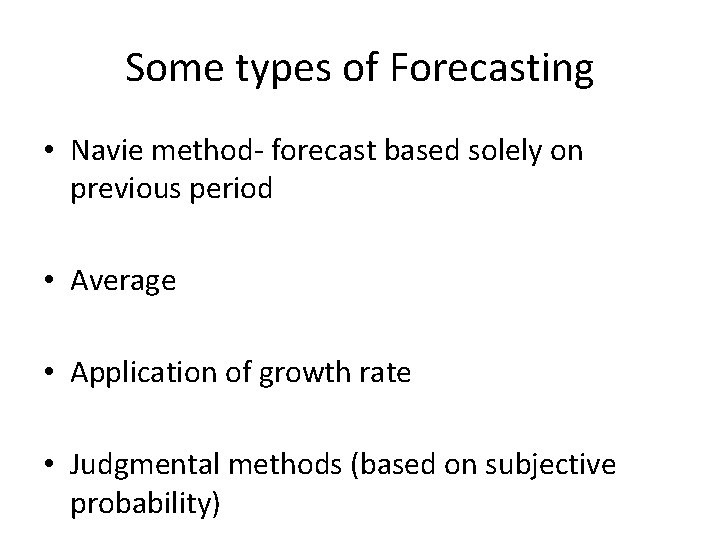 Some types of Forecasting

• Navie method- forecast based solely on previous period

• Average

• Application of growth rate

• Judgmental methods (based on subjective probability)